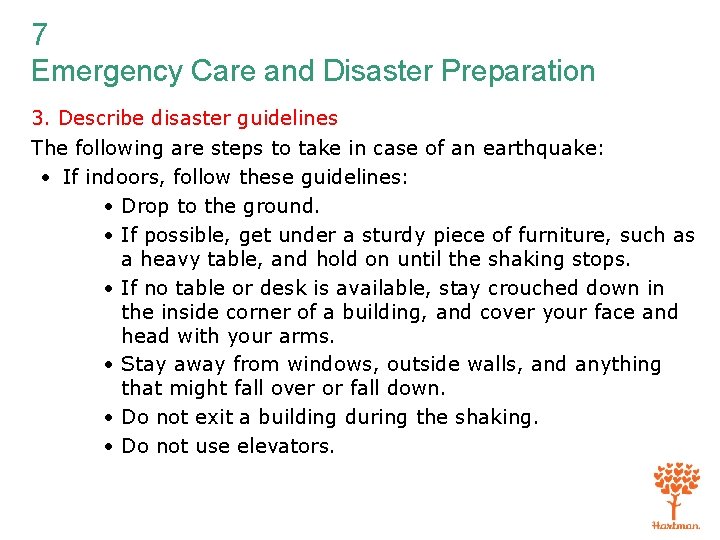 7
Emergency Care and Disaster Preparation

3. Describe disaster guidelines

The following are steps to take in case of an earthquake:

• If indoors, follow these guidelines:

• Drop to the ground.

• If possible, get under a sturdy piece of furniture, such as a heavy table, and hold on until the shaking stops.

• If no table or desk is available, stay crouched down in the inside corner of a building, and cover your face and head with your arms.

• Stay away from windows, outside walls, and anything that might fall over or fall down.

• Do not exit a building during the shaking.

• Do not use elevators.

Hartman